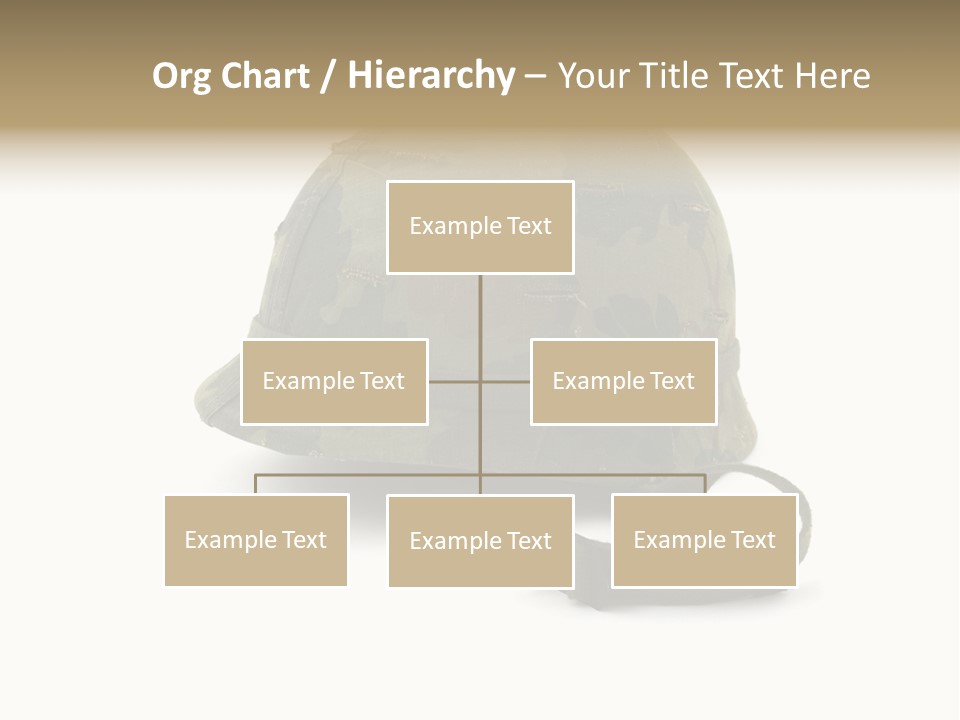 Org Chart / Hierarchy – Your Title Text Here

Example Text

Example Text

Example Text

Example Text

Example Text

Example Text